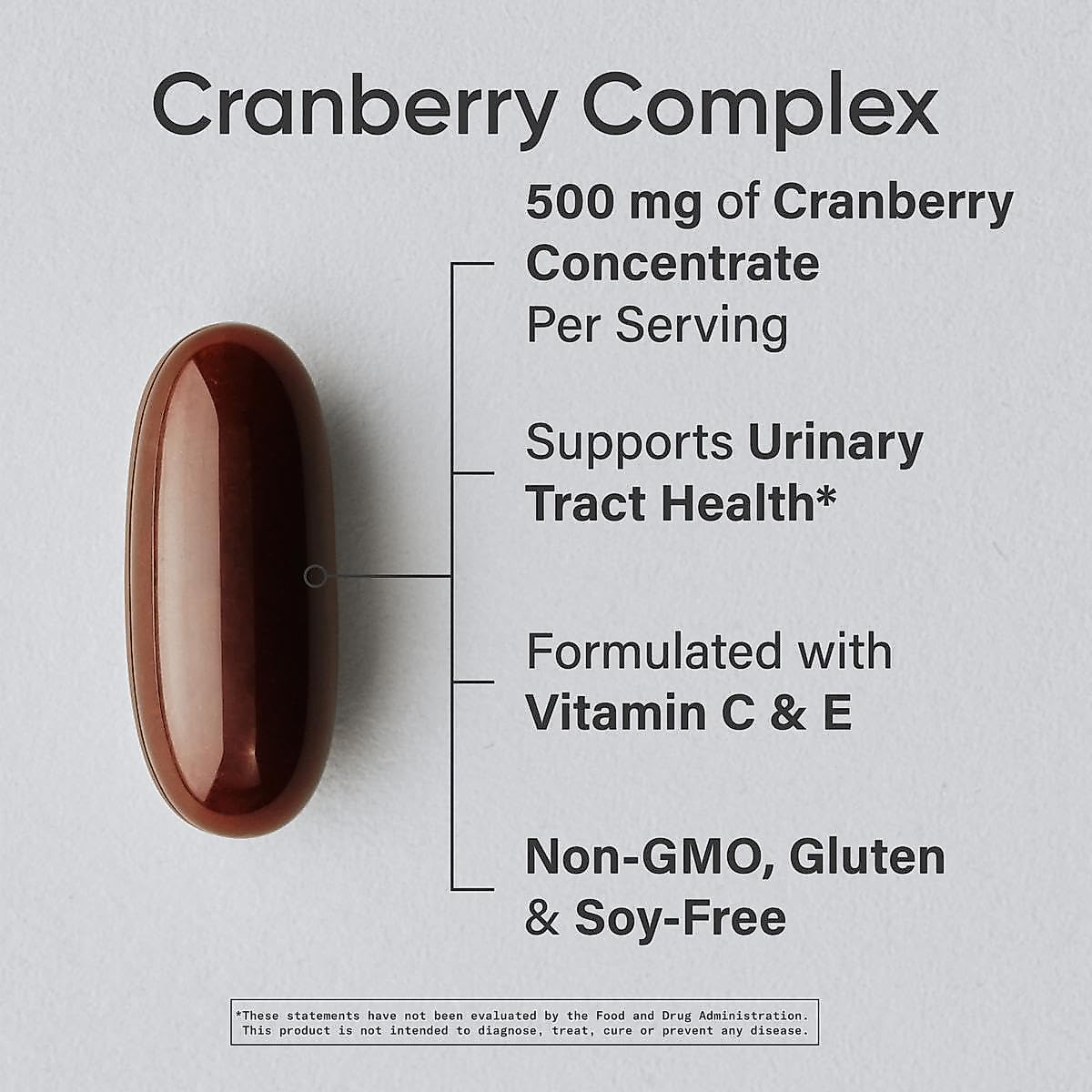 Cranberry Complex

500 mg of Cranberry Concentrate Per Serving

Supports Urinary Tract Health*

Formulated with Vitamin C & E

Non-GMO, Gluten & Soy-Free

*These statements have not been evaluated by the Food and Drug Administration. This product is not intended to diagnose, treat, cure or prevent any disease.